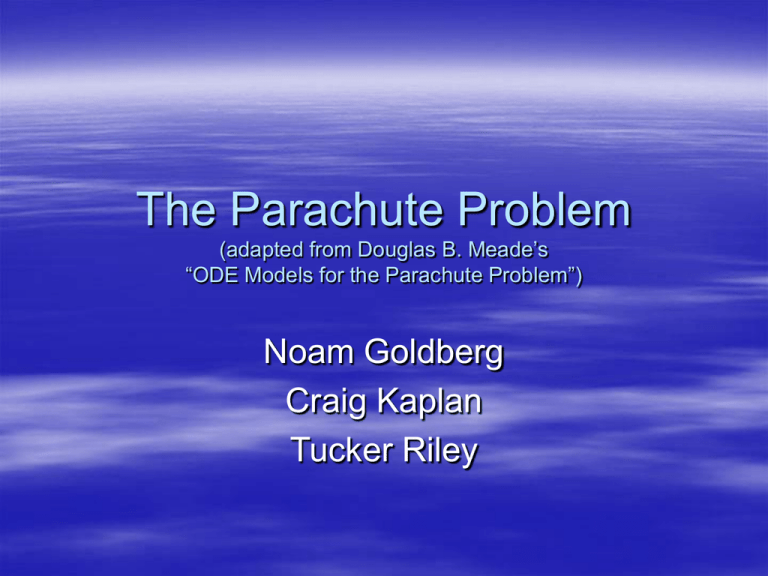 The Parachute Problem
(adapted from Douglas B. Meade's "ODE Models for the Parachute Problem")

Noam Goldberg
Craig Kaplan
Tucker Riley